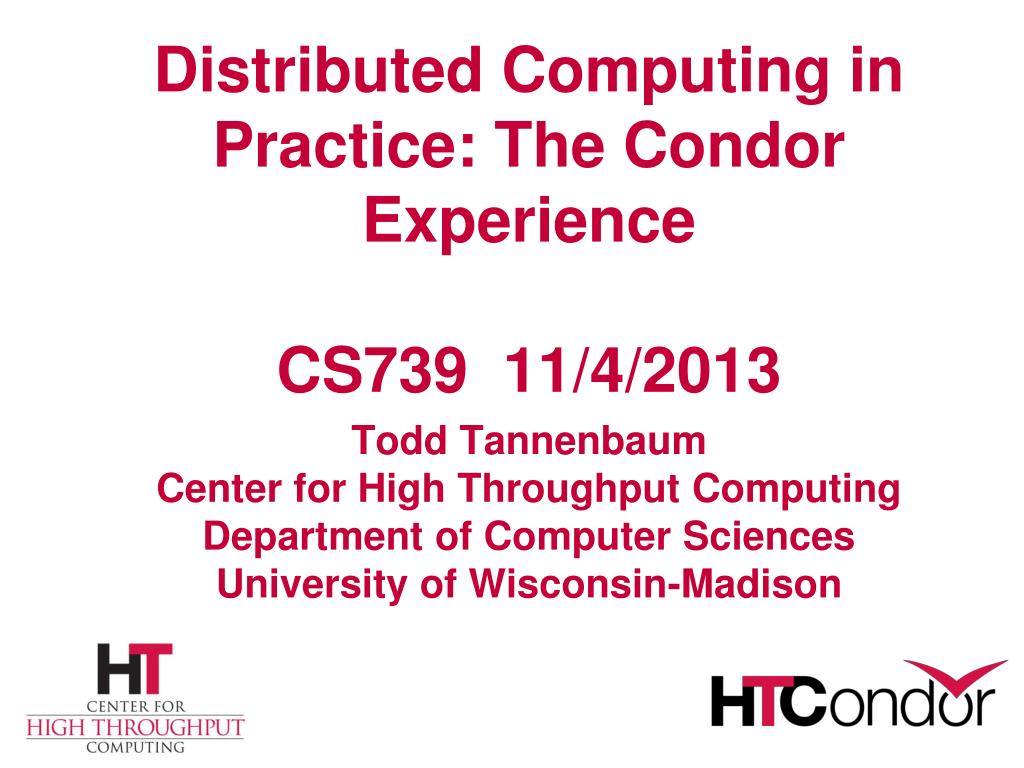 Distributed Computing in Practice: The Condor Experience

CS739 11/4/2013

Todd Tannenbaum
Center for High Throughput Computing
Department of Computer Sciences
University of Wisconsin-Madison

HT
CENTER FOR
HIGH THROUGHPUT
COMPUTING

HTCondor